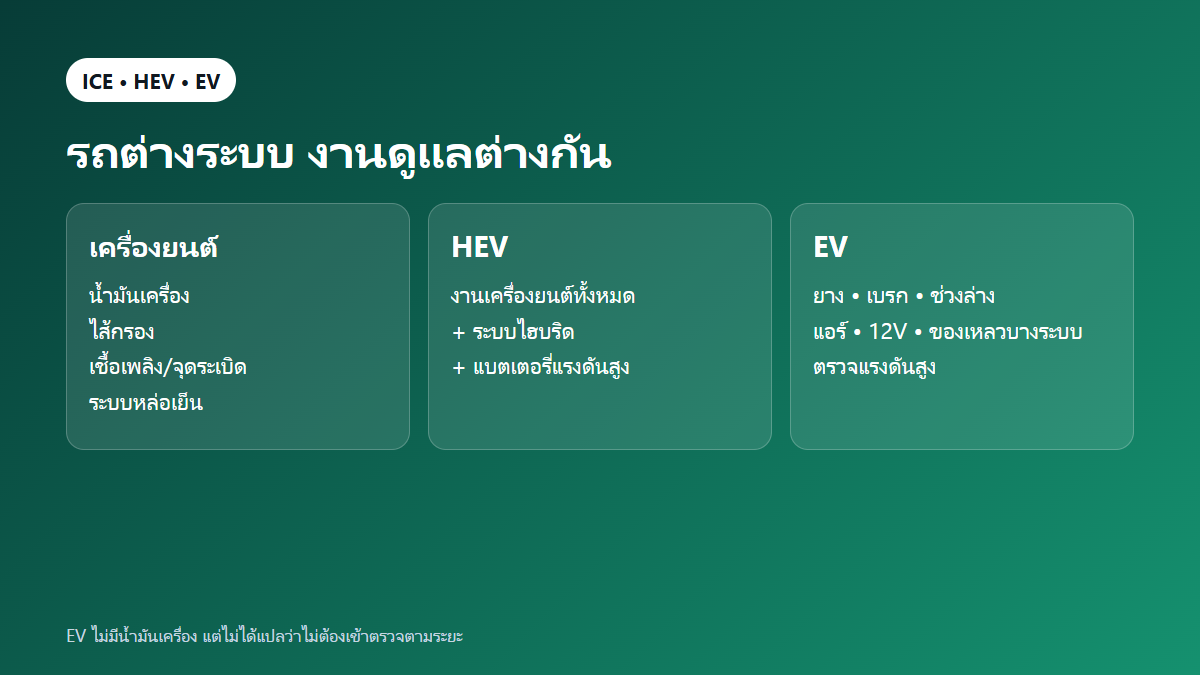 ICE • HEV • EV

รถต่างระบบ งานดูแลต่างกัน

เครื่องยนต์

น้ำมันเครื่อง
ไส้กรอง
เชื้อเพลิง/จุดระเบิด
ระบบหล่อเย็น

HEV

งานเครื่องยนต์ทั้งหมด
+ ระบบไฮบริด
+ แบตเตอรี่แรงดันสูง

EV

ยาง • เบรก • ช่วงล่าง
แอร์ • 12V • ของเหลวบางระบบ
ตรวจแรงดันสูง

EV ไม่มีน้ำมันเครื่อง แต่ไม่ได้แปลว่าไม่ต้องเข้าตรวจตามระยะ